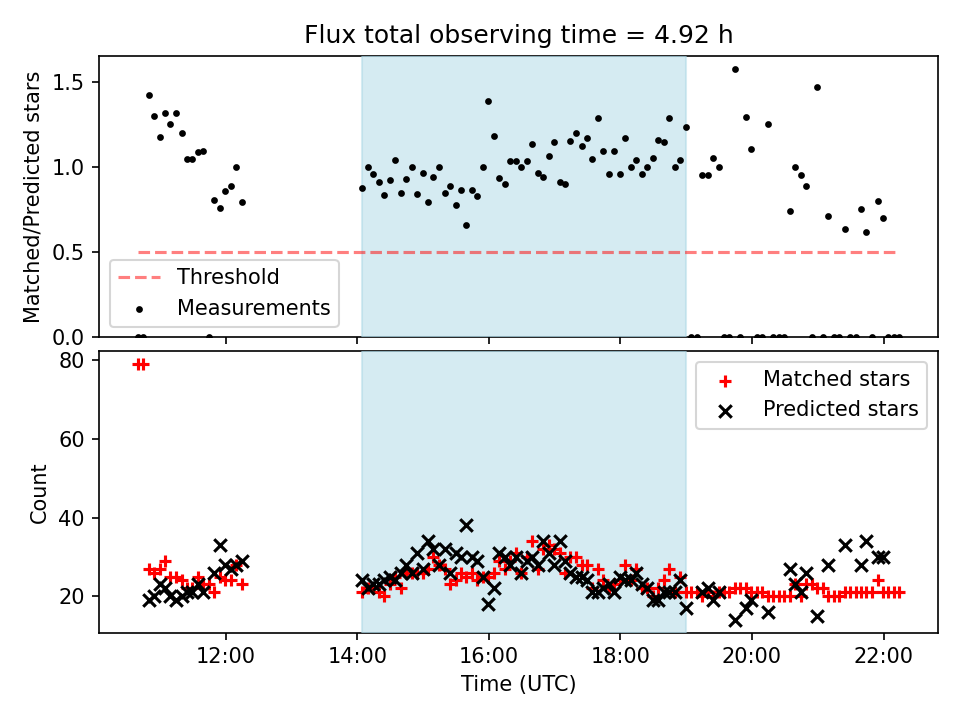 Flux total observing time = 4.92 h

Matched/Predicted stars

1.5
1.0
0.5
0.0

Threshold
Measurements

Count

80
60
40
20

Matched stars
Predicted stars

12:00
14:00
16:00
18:00
20:00
22:00

Time (UTC)